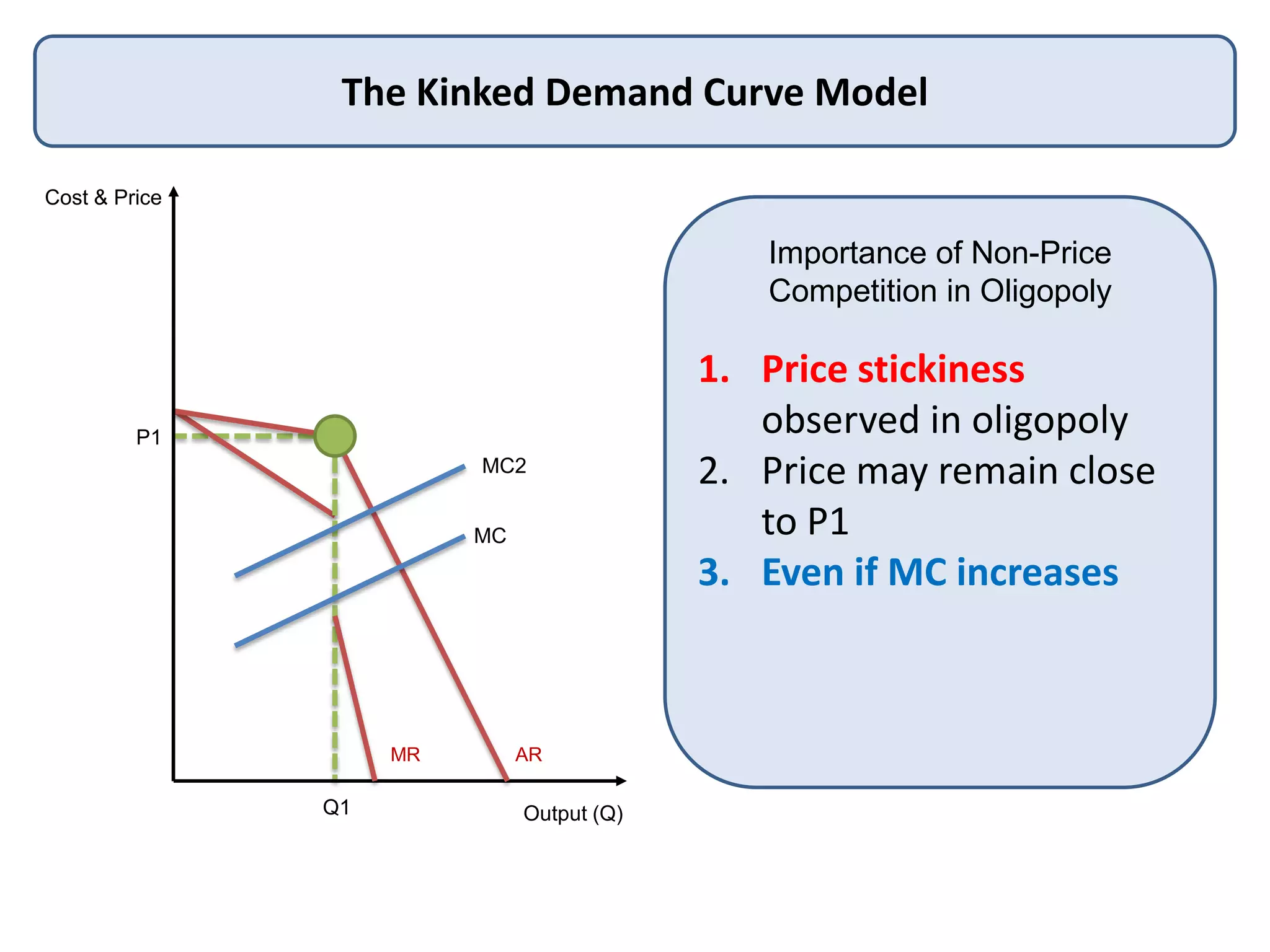 The Kinked Demand Curve Model

Cost & Price

P1

MC2

MC

MR

AR

Q1

Output (Q)

Importance of Non-Price Competition in Oligopoly

1. Price stickiness observed in oligopoly
2. Price may remain close to P1
3. Even if MC increases